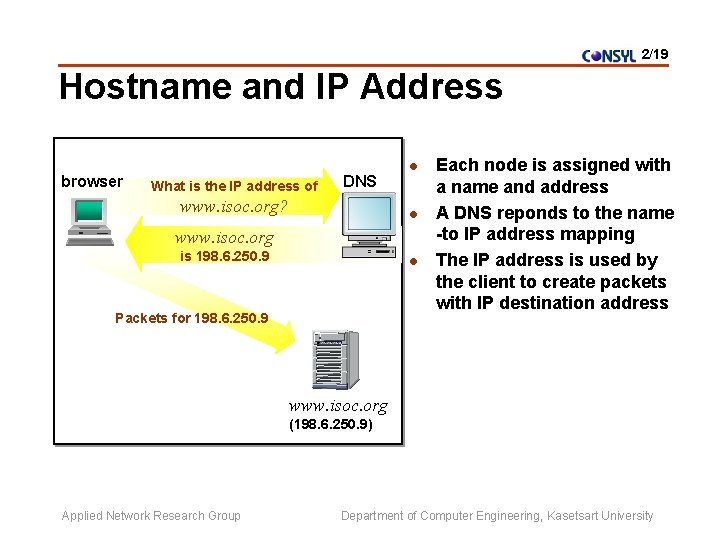 CONSYL 2/19

Hostname and IP Address

browser

What is the IP address of www.isoc.org?

DNS

www.isoc.org is 198.6.250.9

Packets for 198.6.250.9

www.isoc.org (198.6.250.9)

- Each node is assigned with a name and address
- A DNS reponds to the name -to IP address mapping
- The IP address is used by the client to create packets with IP destination address

Applied Network Research Group

Department of Computer Engineering, Kasetsart University